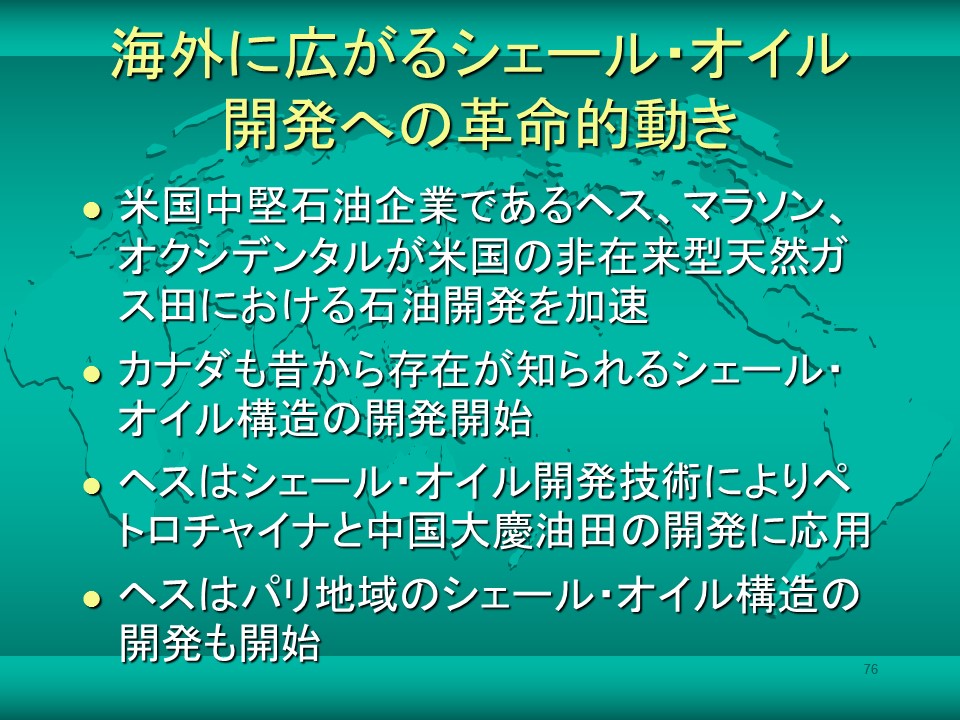 海外に広がるシェール･オイル開発への革命的動き

● 米国中堅石油企業であるヘス、マラソン、オクシデンタルが米国の非在来型天然ガス田における石油開発を加速

● カナダも昔から存在が知られるシェール･オイル構造の開発開始

● ヘスはシェール･オイル開発技術によりペトロチャイナと中国大慶油田の開発に応用

● ヘスはパリ地域のシェール･オイル構造の開発も開始

76